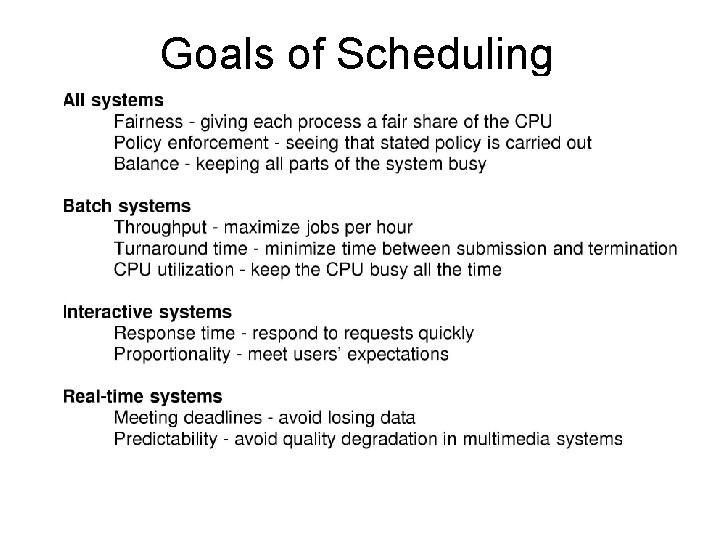 Goals of Scheduling

All systems
Fairness - giving each process a fair share of the CPU
Policy enforcement - seeing that stated policy is carried out
Balance - keeping all parts of the system busy

Batch systems
Throughput - maximize jobs per hour
Turnaround time - minimize time between submission and termination
CPU utilization - keep the CPU busy all the time

Interactive systems
Response time - respond to requests quickly
Proportionality - meet users' expectations

Real-time systems
Meeting deadlines - avoid losing data
Predictability - avoid quality degradation in multimedia systems